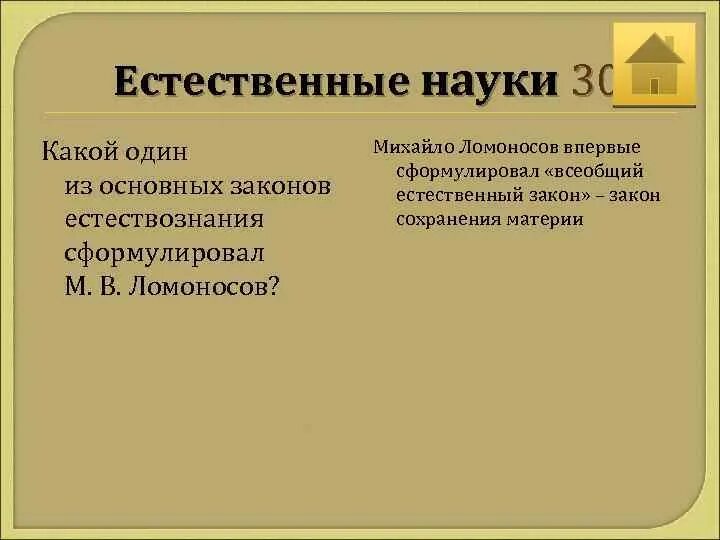 Естественные науки 30

Какой один из основных законов естествознания сформулировал М. В. Ломоносов?

Михайло Ломоносов впервые сформулировал «всеобщий естественный закон» – закон сохранения материи